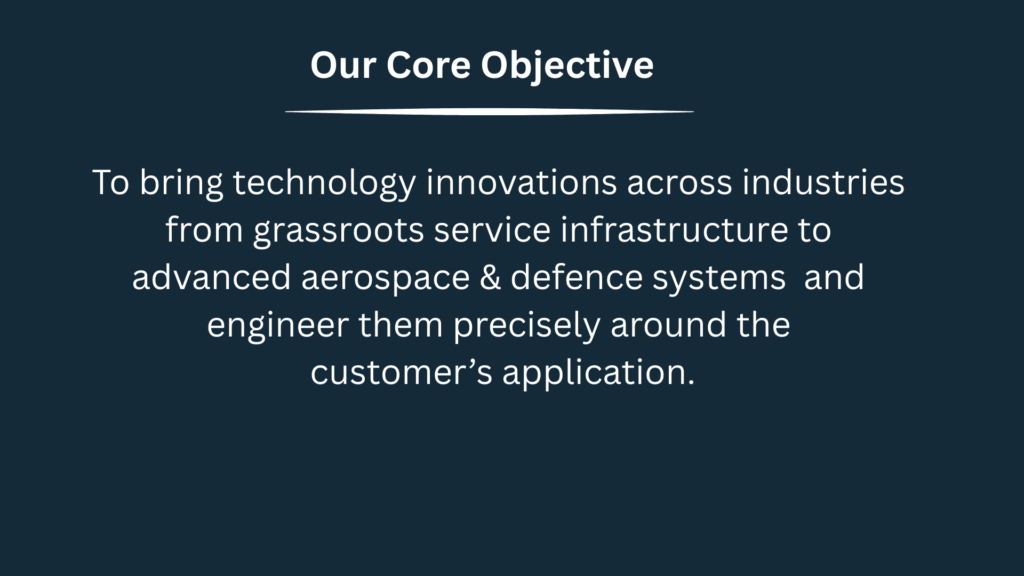 Our Core Objective

To bring technology innovations across industries from grassroots service infrastructure to advanced aerospace & defence systems and engineer them precisely around the customer’s application.